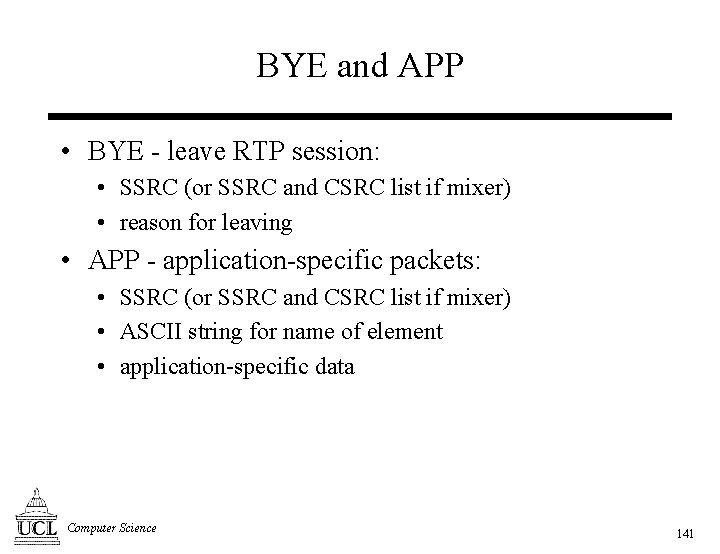 BYE and APP

• BYE - leave RTP session:
  • SSRC (or SSRC and CSRC list if mixer)
  • reason for leaving
• APP - application-specific packets:
  • SSRC (or SSRC and CSRC list if mixer)
  • ASCII string for name of element
  • application-specific data

UCL Computer Science

141